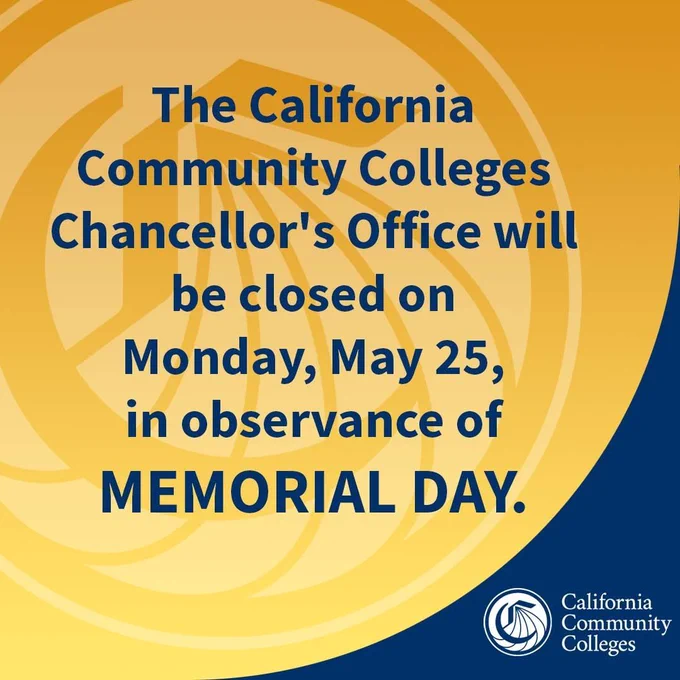 The California Community Colleges Chancellor's Office will be closed on Monday, May 25, in observance of MEMORIAL DAY.

California Community Colleges